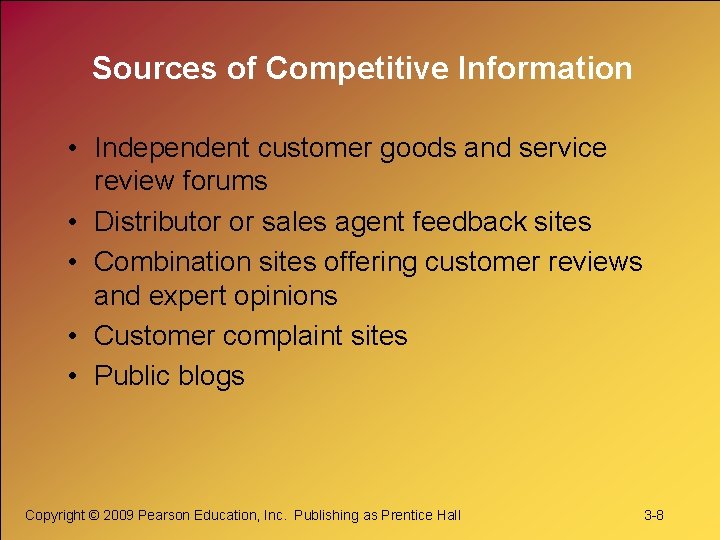 Sources of Competitive Information

• Independent customer goods and service review forums
• Distributor or sales agent feedback sites
• Combination sites offering customer reviews and expert opinions
• Customer complaint sites
• Public blogs

Copyright © 2009 Pearson Education, Inc. Publishing as Prentice Hall

3-8